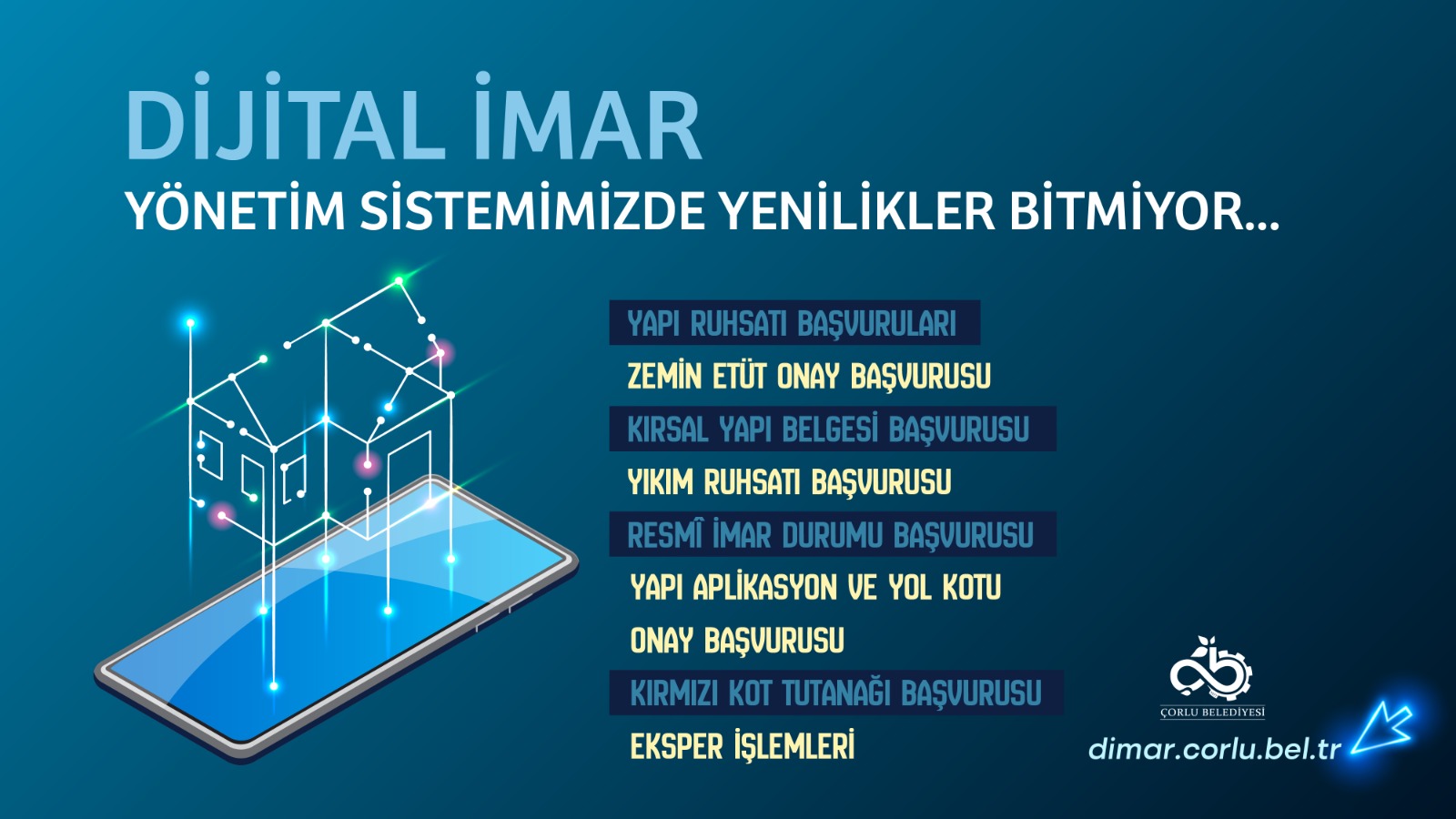 DİJİTAL İMAR
YÖNETİM SİSTEMİMİZDE YENİLİKLER BİTMİYOR...

YAPI RUHSATI BAŞVURULARI
ZEMİN ETÜT ONAY BAŞVURUSU
KIRSAL YAPI BELGESİ BAŞVURUSU
YIKIM RUHSATI BAŞVURUSU
RESMÎ İMAR DURUMU BAŞVURUSU
YAPI APLİKASYON VE YOL KOTU ONAY BAŞVURUSU
KIRMIZI KOT TUTANAĞI BAŞVURUSU
EKSPER İŞLEMLERİ

ÇORLU BELEDİYESİ
dimar.corlu.bel.tr